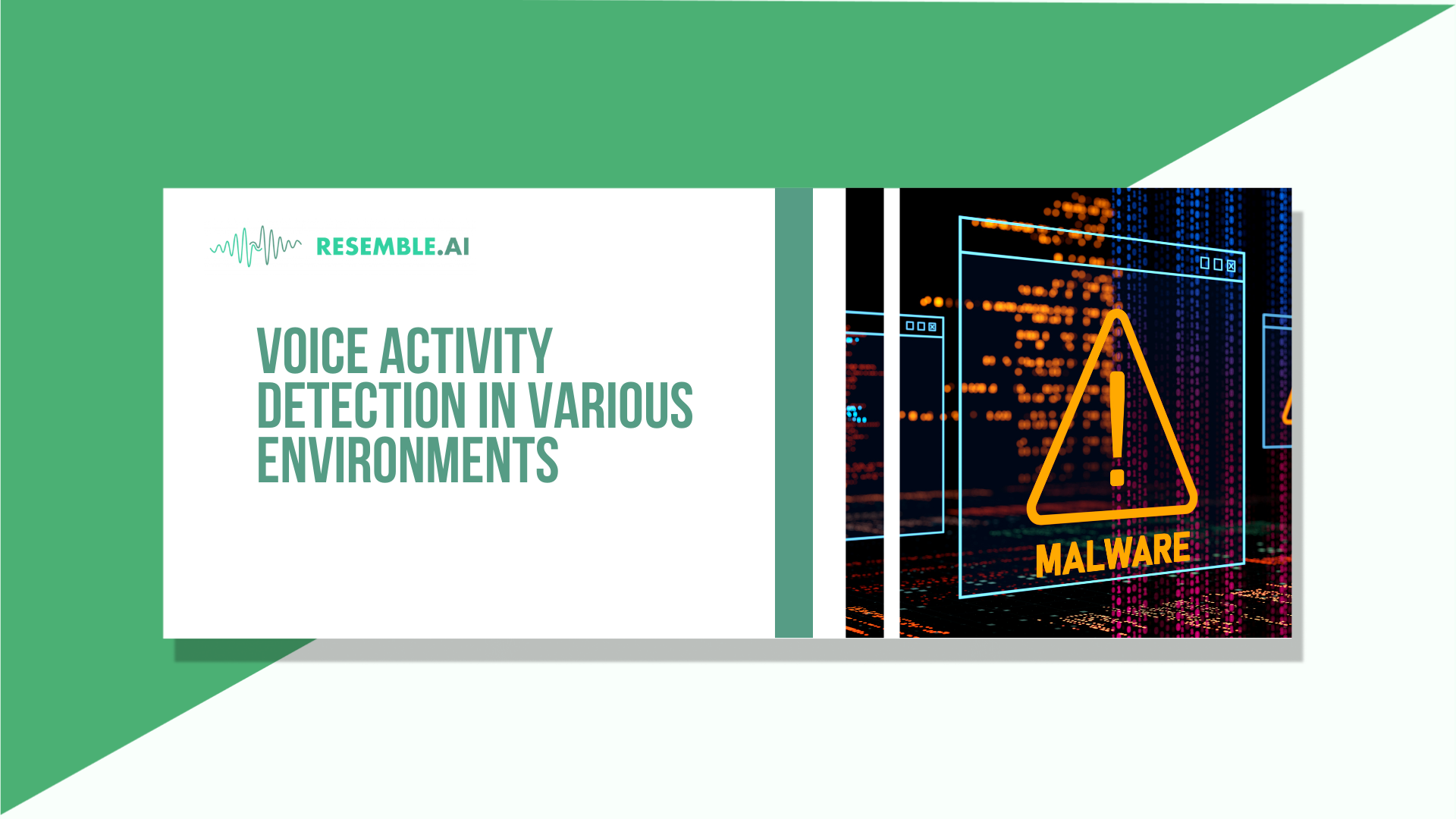 RESEMBLE.AI

VOICE ACTIVITY DETECTION IN VARIOUS ENVIRONMENTS

MALWARE